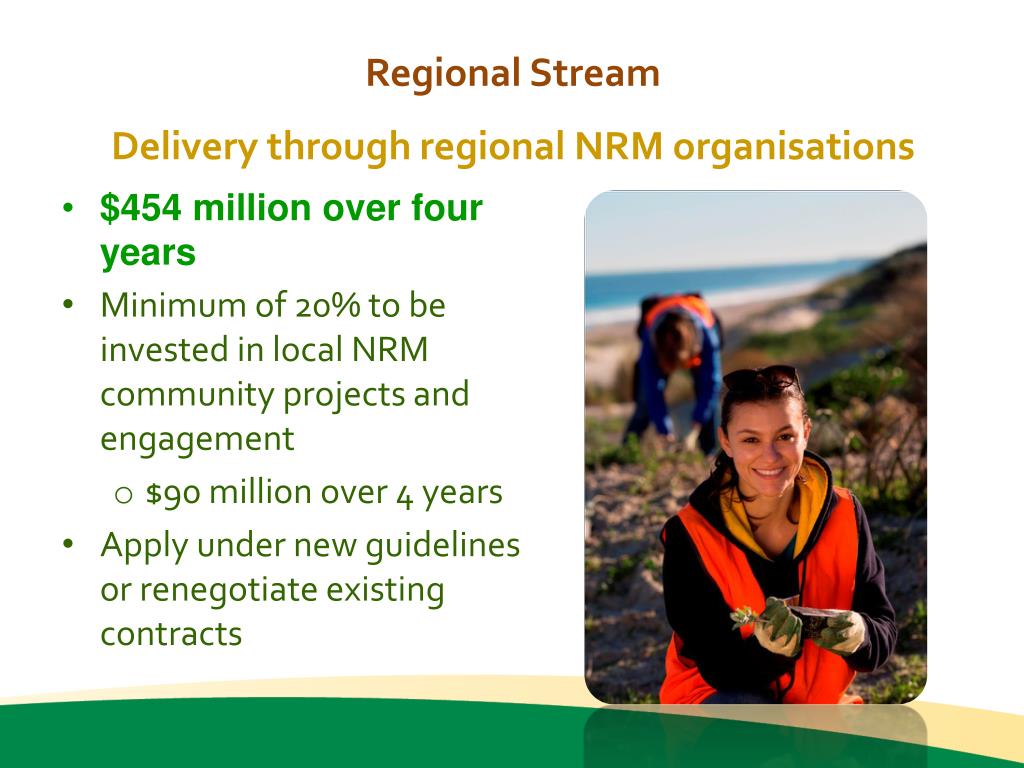 Regional Stream

Delivery through regional NRM organisations

• \$454 million over four years
• Minimum of 20% to be invested in local NRM community projects and engagement
  o \$90 million over 4 years
• Apply under new guidelines or renegotiate existing contracts